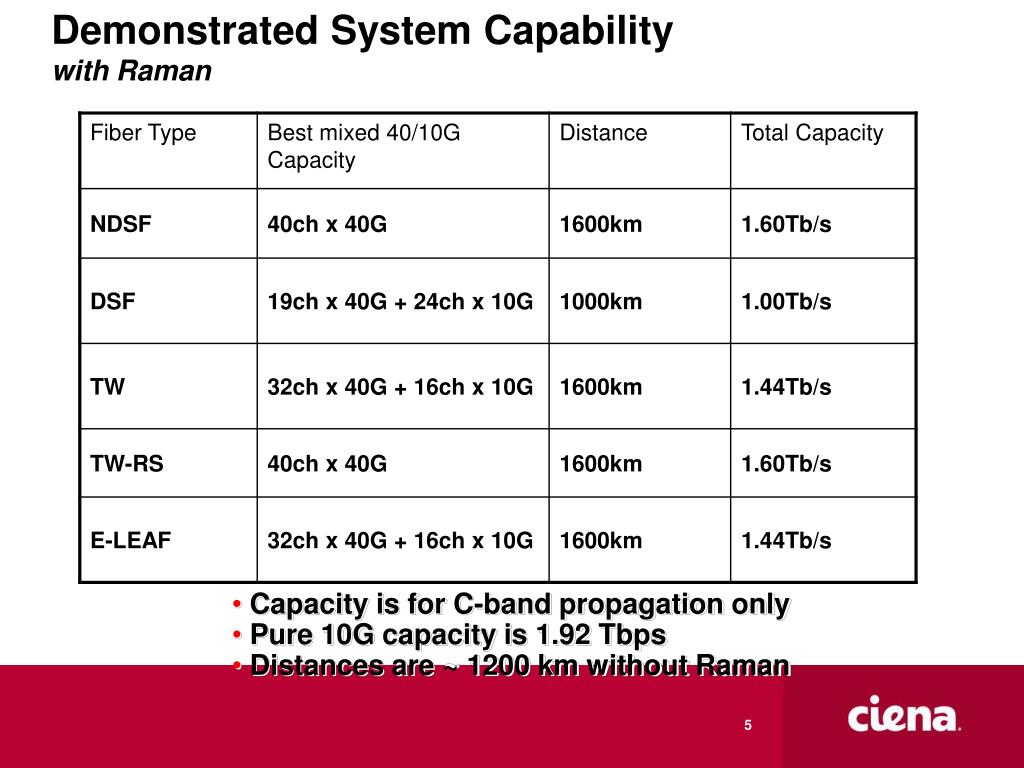 Demonstrated System Capability
with Raman

| Fiber Type | Best mixed 40/10G Capacity | Distance | Total Capacity |
|---|---|---|---|
| NDSF | 40ch x 40G | 1600km | 1.60Tb/s |
| DSF | 19ch x 40G + 24ch x 10G | 1000km | 1.00Tb/s |
| TW | 32ch x 40G + 16ch x 10G | 1600km | 1.44Tb/s |
| TW-RS | 40ch x 40G | 1600km | 1.60Tb/s |
| E-LEAF | 32ch x 40G + 16ch x 10G | 1600km | 1.44Tb/s |

• Capacity is for C-band propagation only
• Pure 10G capacity is 1.92 Tbps
• Distances are ~ 1200 km without Raman

5

ciena.